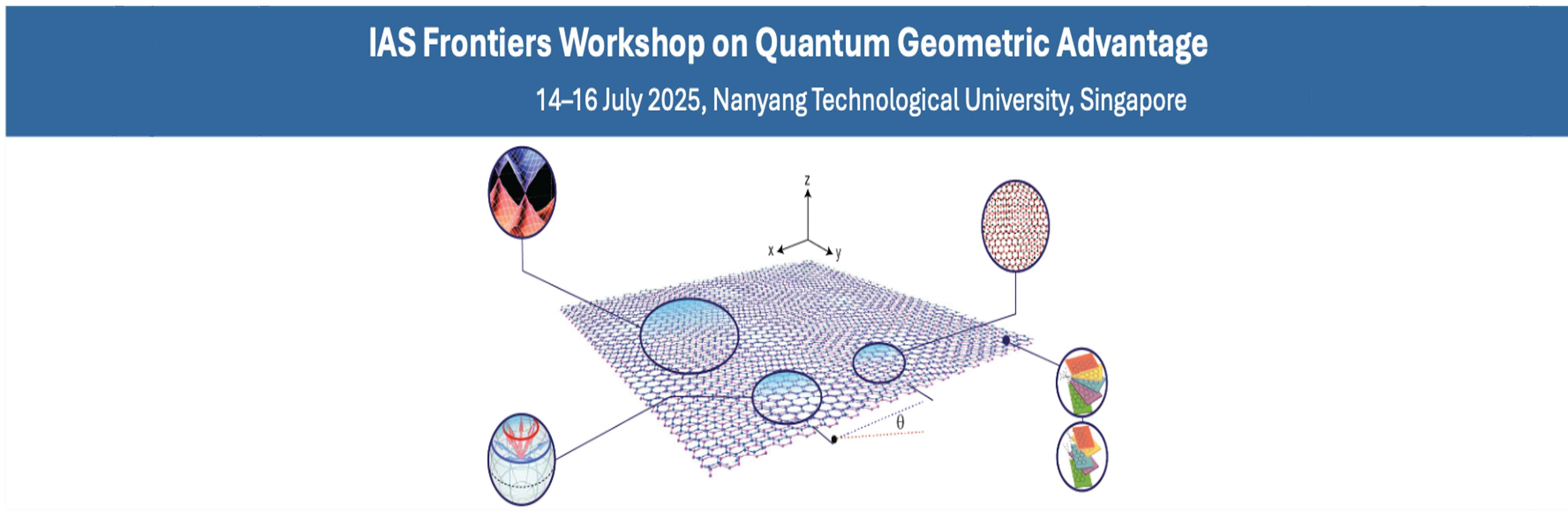 IAS Frontiers Workshop on Quantum Geometric Advantage

14–16 July 2025, Nanyang Technological University, Singapore

z
x
y
$\theta$